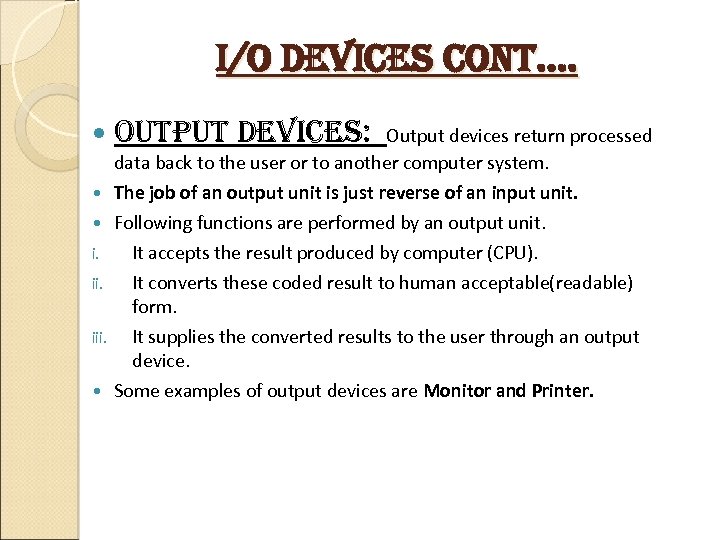 I/O DEVICES CONT….

• OUTPUT DEVICES: Output devices return processed data back to the user or to another computer system.

• The job of an output unit is just reverse of an input unit.

• Following functions are performed by an output unit.

i. It accepts the result produced by computer (CPU).

ii. It converts these coded result to human acceptable(readable) form.

iii. It supplies the converted results to the user through an output device.

• Some examples of output devices are Monitor and Printer.